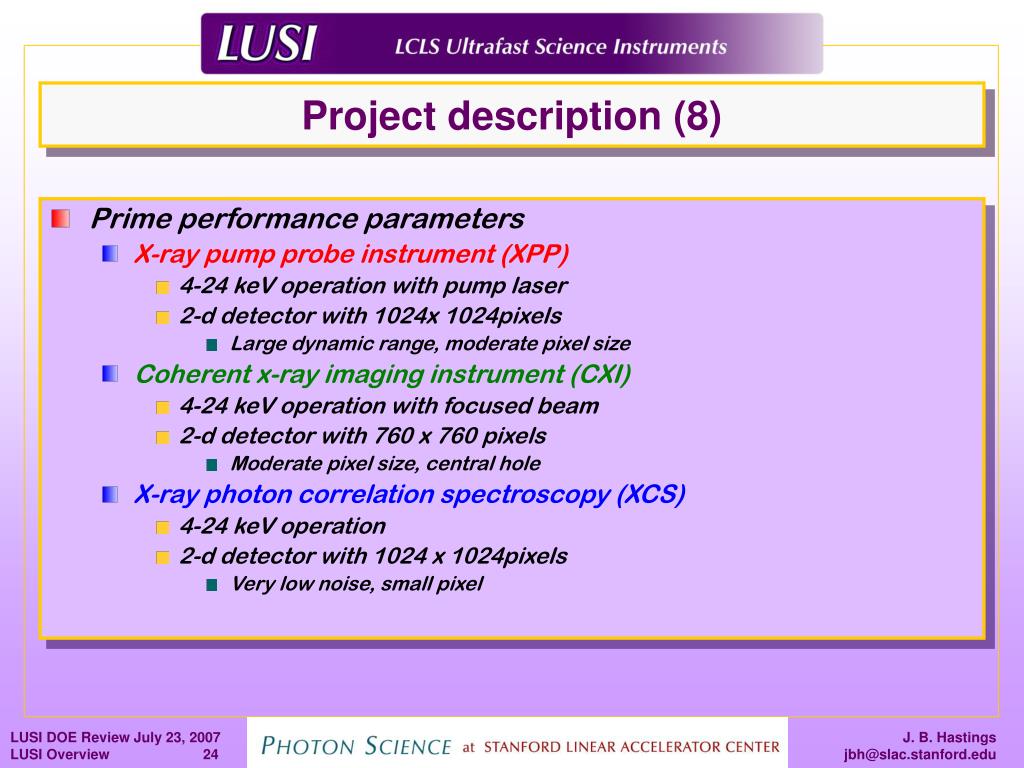 LUSI LCLS Ultrafast Science Instruments

Project description (8)

Prime performance parameters

X-ray pump probe instrument (XPP)

4-24 keV operation with pump laser

2-d detector with 1024x 1024pixels

Large dynamic range, moderate pixel size

Coherent x-ray imaging instrument (CXI)

4-24 keV operation with focused beam

2-d detector with 760 x 760 pixels

Moderate pixel size, central hole

X-ray photon correlation spectroscopy (XCS)

4-24 keV operation

2-d detector with 1024 x 1024pixels

Very low noise, small pixel

LUSI DOE Review July 23, 2007
LUSI Overview 24

PHOTON SCIENCE at STANFORD LINEAR ACCELERATOR CENTER

J. B. Hastings
jbh@slac.stanford.edu